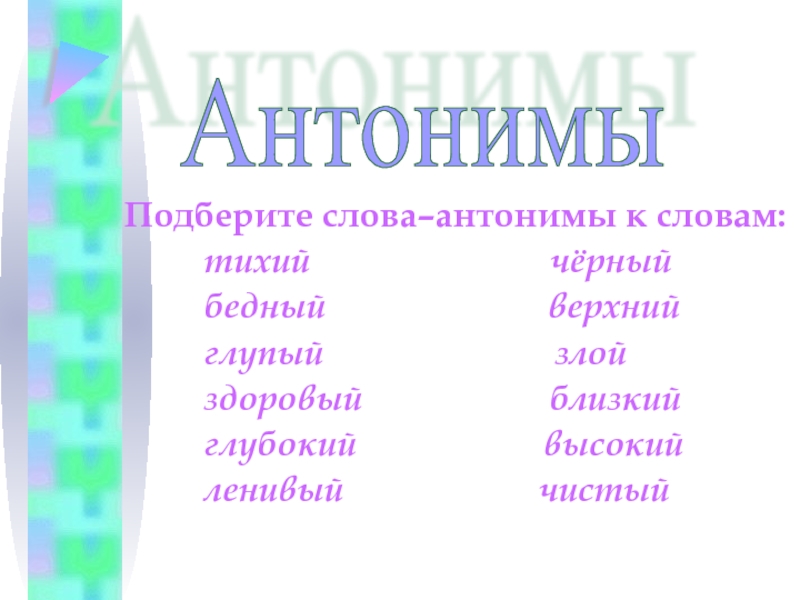 Антонимы

Антонимы

Подберите слова–антонимы к словам:

тихий
бедный
глупый
здоровый
глубокий
ленивый

чёрный
верхний
злой
близкий
высокий
чистый